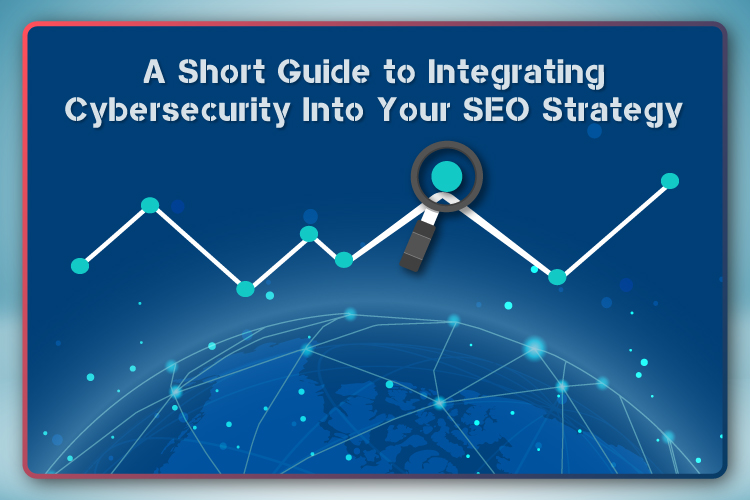 A Short Guide to Integrating Cybersecurity Into Your SEO Strategy